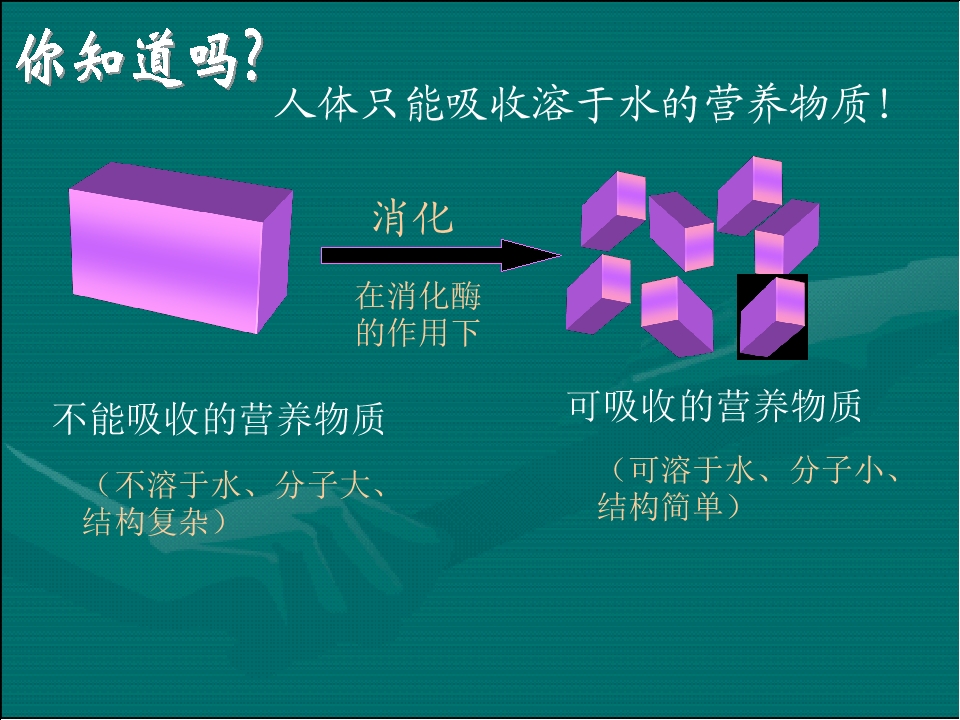 你知道吗?

人体只能吸收溶于水的营养物质!

消化

在消化酶的作用下

不能吸收的营养物质

(不溶于水、分子大、结构复杂)

可吸收的营养物质

(可溶于水、分子小、结构简单)